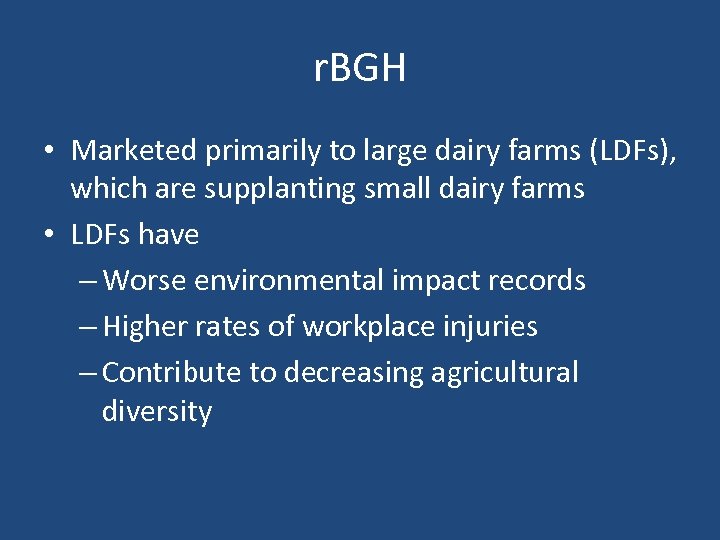 rBGH

• Marketed primarily to large dairy farms (LDFs), which are supplanting small dairy farms
• LDFs have
– Worse environmental impact records
– Higher rates of workplace injuries
– Contribute to decreasing agricultural diversity